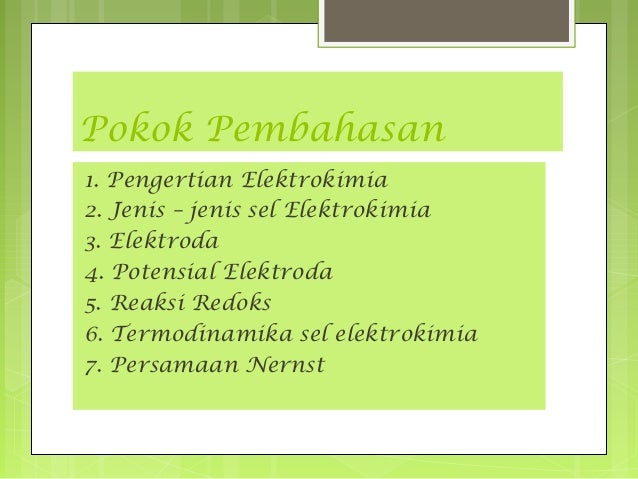 Pokok Pembahasan

1. Pengertian Elektrokimia
2. Jenis – jenis sel Elektrokimia
3. Elektroda
4. Potensial Elektroda
5. Reaksi Redoks
6. Termodinamika sel elektrokimia
7. Persamaan Nernst